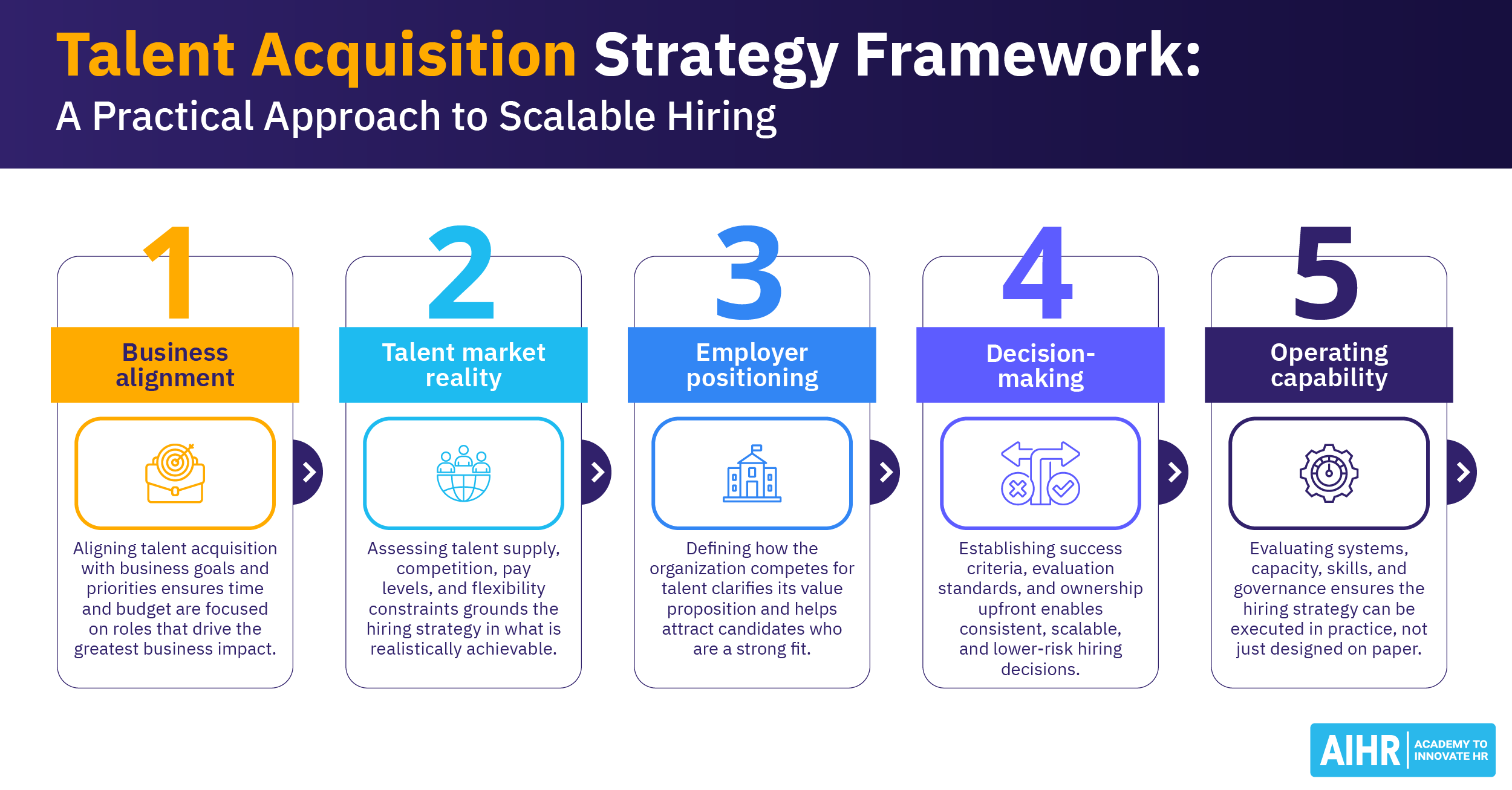 Talent Acquisition Strategy Framework:
A Practical Approach to Scalable Hiring

1
Business alignment
Aligning talent acquisition with business goals and priorities ensures time and budget are focused on roles that drive the greatest business impact.

2
Talent market reality
Assessing talent supply, competition, pay levels, and flexibility constraints grounds the hiring strategy in what is realistically achievable.

3
Employer positioning
Defining how the organization competes for talent clarifies its value proposition and helps attract candidates who are a strong fit.

4
Decision-making
Establishing success criteria, evaluation standards, and ownership upfront enables consistent, scalable, and lower-risk hiring decisions.

5
Operating capability
Evaluating systems, capacity, skills, and governance ensures the hiring strategy can be executed in practice, not just designed on paper.

AIHR ACADEMY TO INNOVATE HR